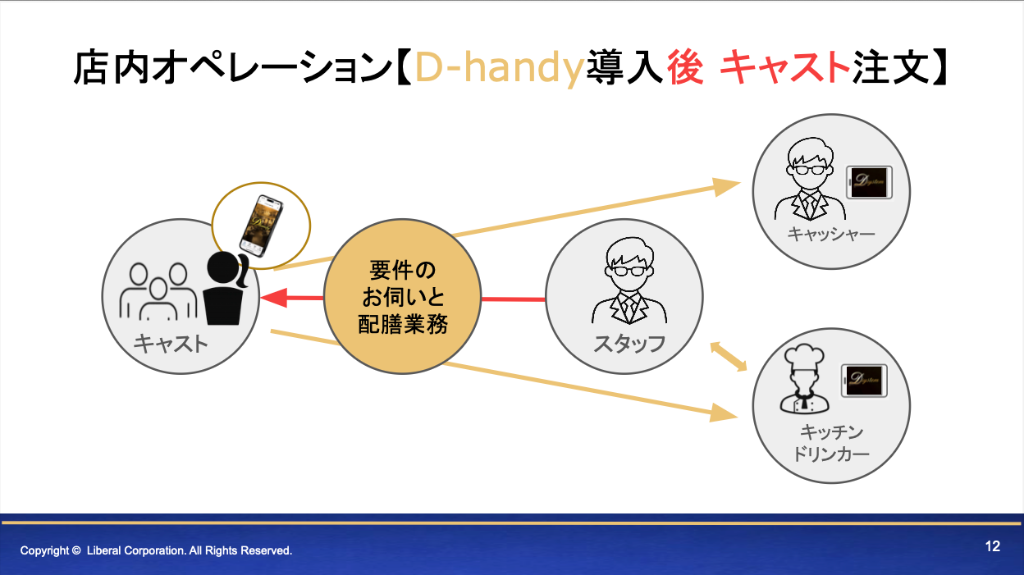 店内オペレーション【D-handy導入後 キャスト注文】

キャスト

要件の
お伺いと
配膳業務

スタッフ

キャッシャー

キッチン
ドリンカー

Copyright © Liberal Corporation. All Rights Reserved.

12